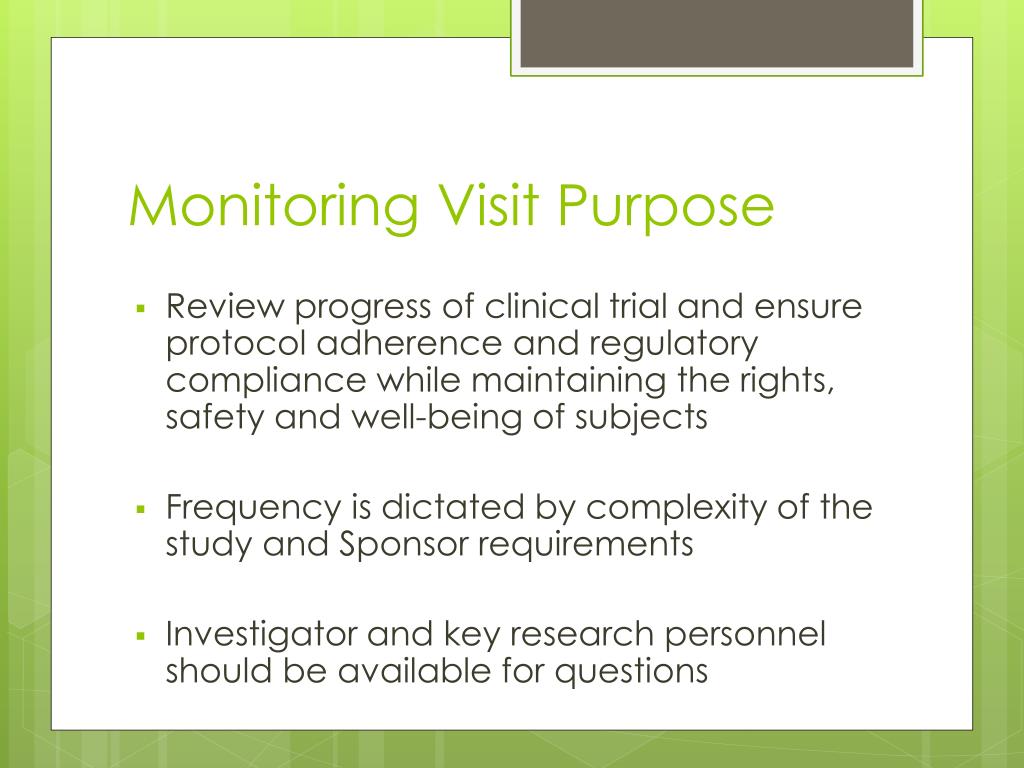 Monitoring Visit Purpose

▪ Review progress of clinical trial and ensure protocol adherence and regulatory compliance while maintaining the rights, safety and well-being of subjects

▪ Frequency is dictated by complexity of the study and Sponsor requirements

▪ Investigator and key research personnel should be available for questions